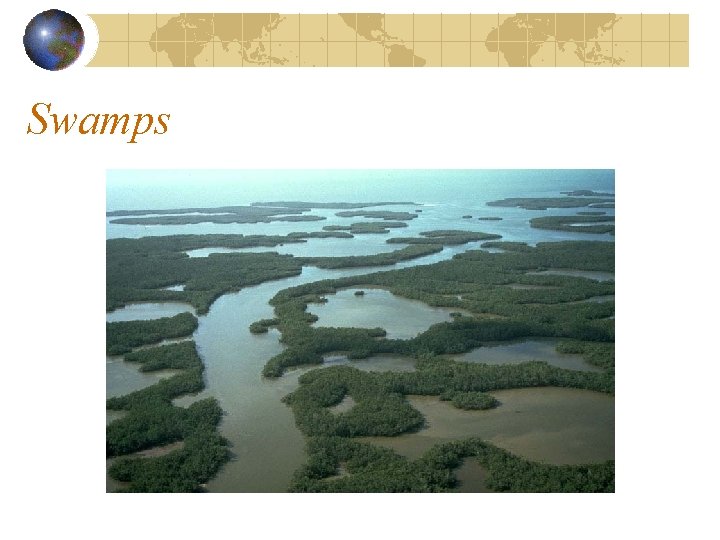 Swamps